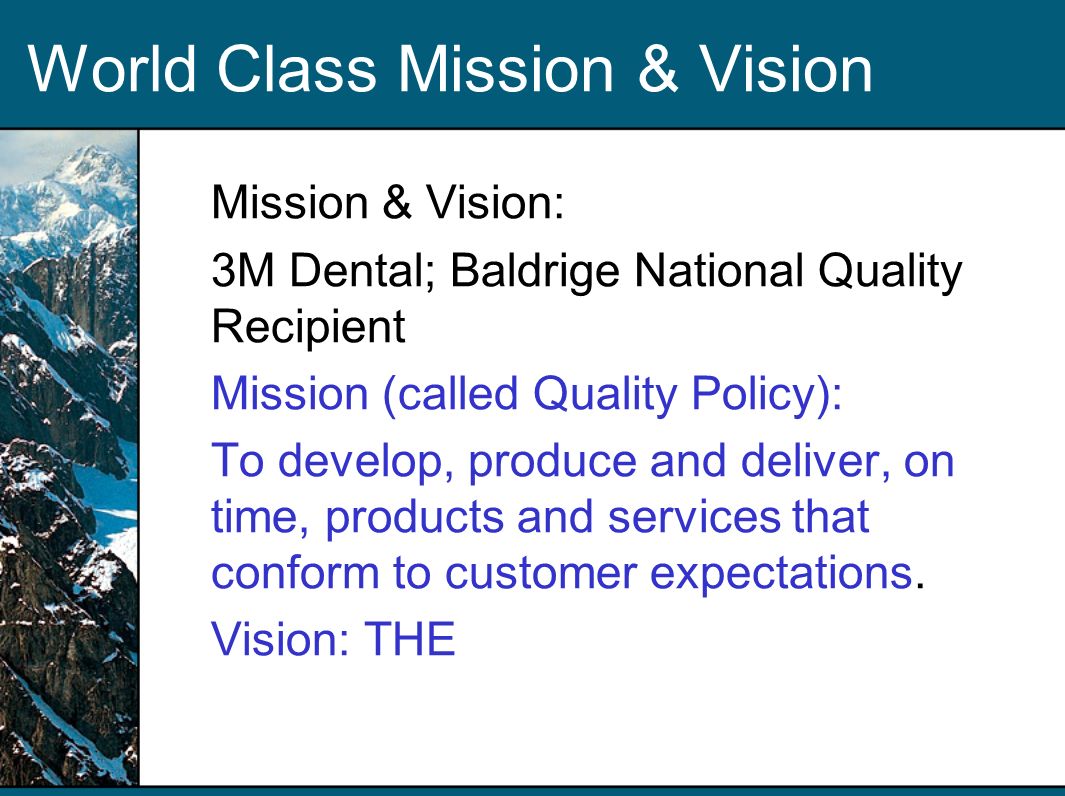 World Class Mission & Vision

Mission & Vision:

3M Dental; Baldrige National Quality Recipient

Mission (called Quality Policy):

To develop, produce and deliver, on time, products and services that conform to customer expectations.

Vision: THE